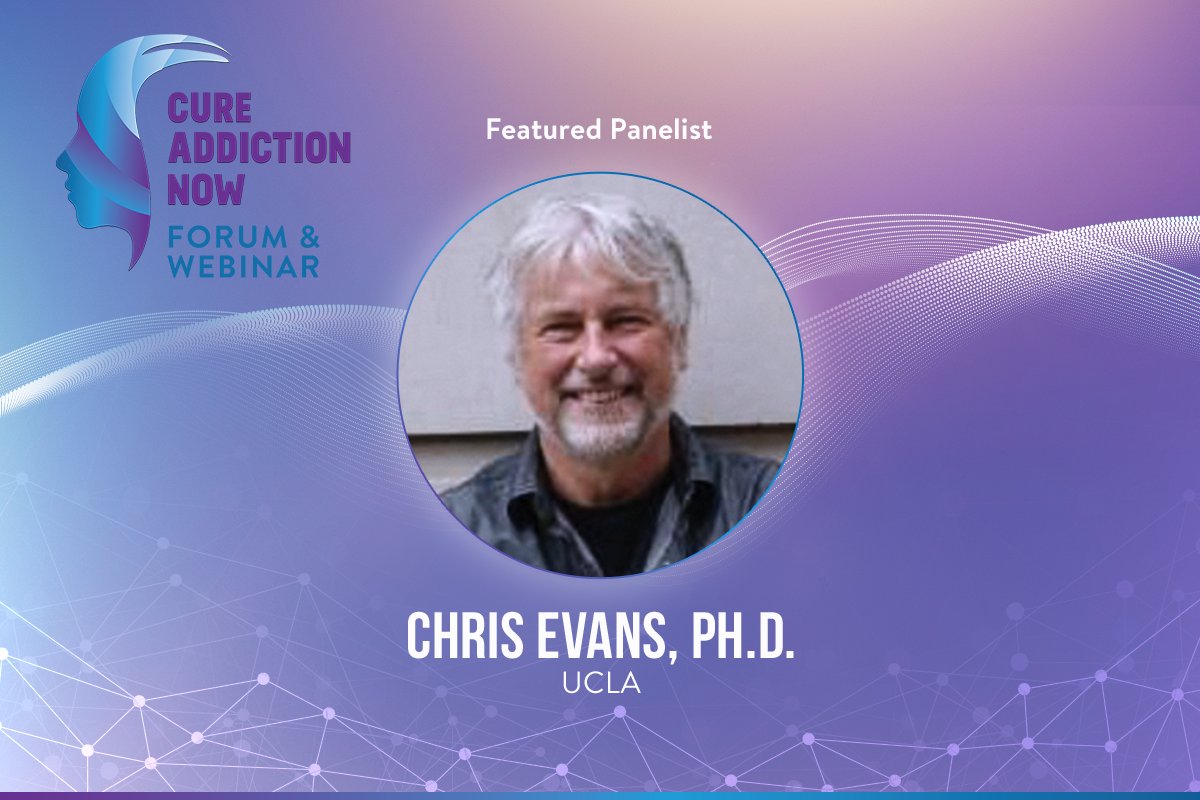 CURE ADDICTION NOW
FORUM & WEBINAR

Featured Panelist

CHRIS EVANS, PH.D.
UCLA